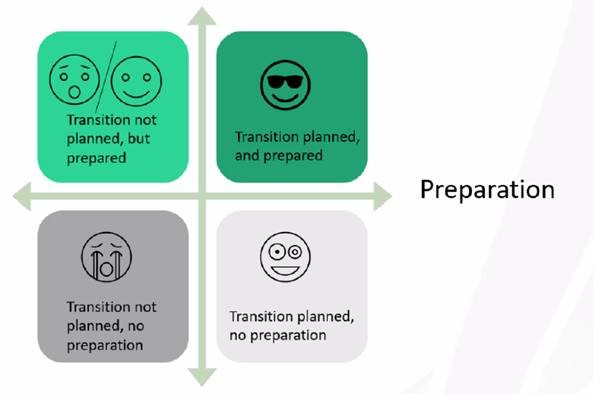 Transition not planned, but prepared

Transition planned, and prepared

Preparation

Transition not planned, no preparation

Transition planned, no preparation